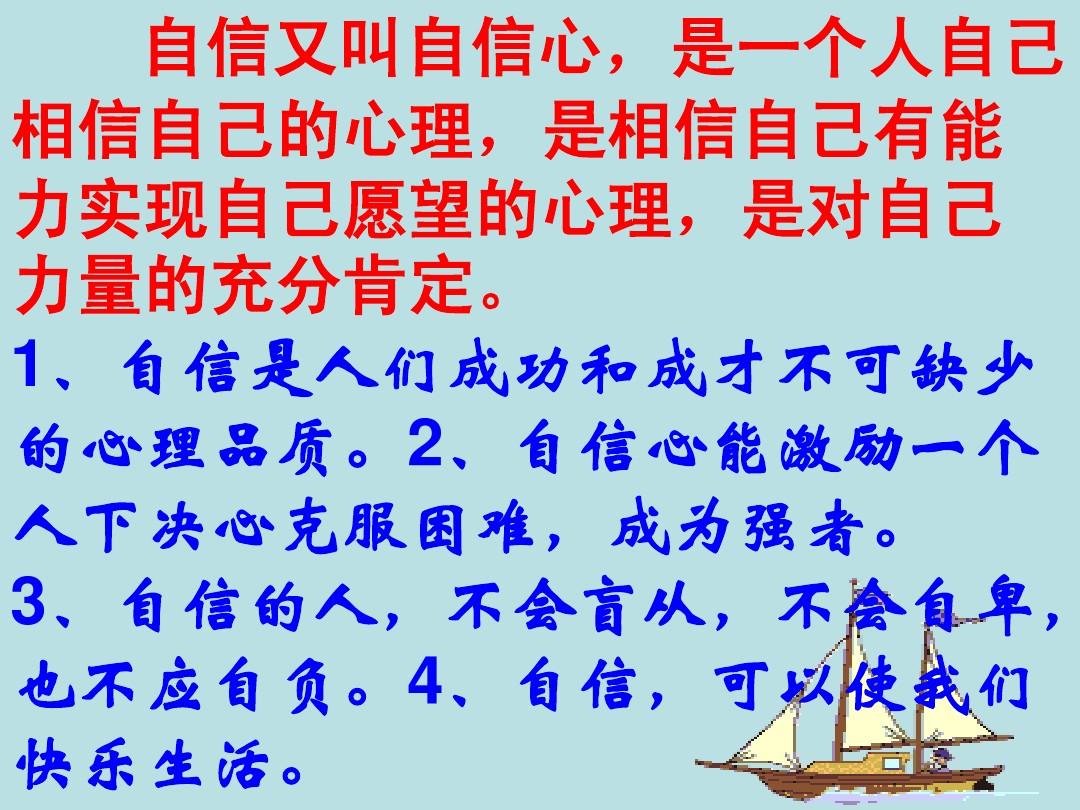 自信又叫自信心，是一个人自己相信自己的心理，是相信自己有能力实现自己愿望的心理，是对自己力量的充分肯定。

1、自信是人们成功和成才不可缺少的心理品质。2、自信心能激励一个人下决心克服困难，成为强者。

3、自信的人，不会盲从，不会自卑，也不应自负。4、自信，可以使我们快乐生活。